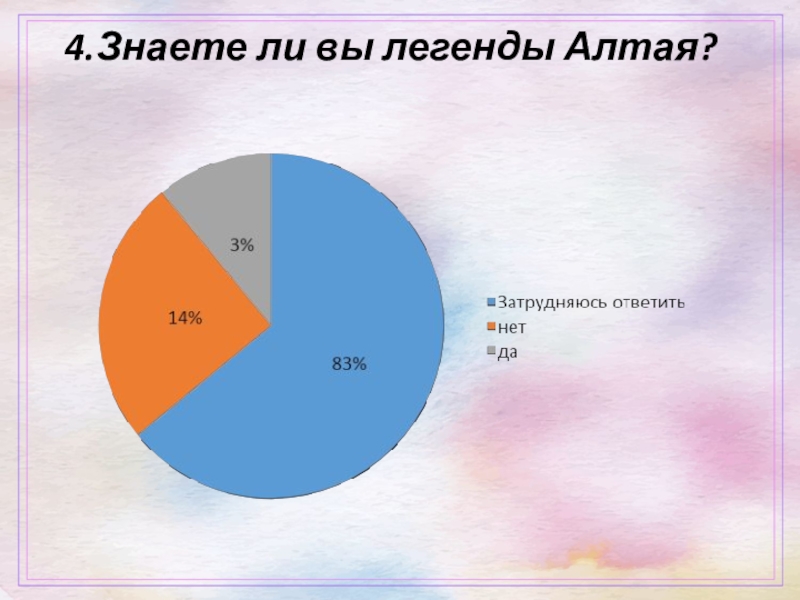 4.Знаете ли вы легенды Алтая?

3%

14%

83%

Затрудняюсь ответить
нет
да